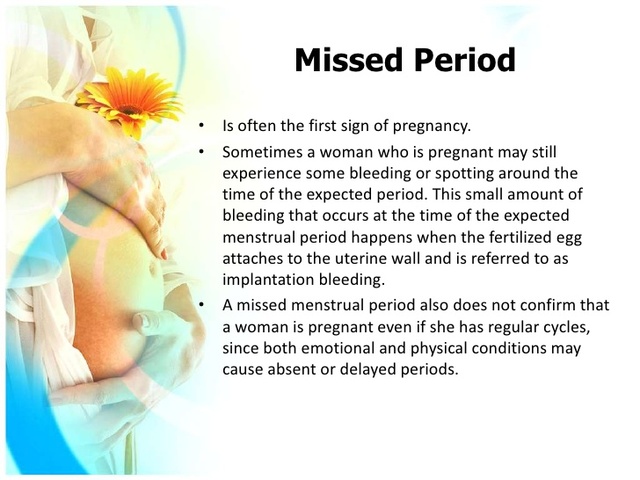 Missed Period

• Is often the first sign of pregnancy.
• Sometimes a woman who is pregnant may still experience some bleeding or spotting around the time of the expected period. This small amount of bleeding that occurs at the time of the expected menstrual period happens when the fertilized egg attaches to the uterine wall and is referred to as implantation bleeding.
• A missed menstrual period also does not confirm that a woman is pregnant even if she has regular cycles, since both emotional and physical conditions may cause absent or delayed periods.